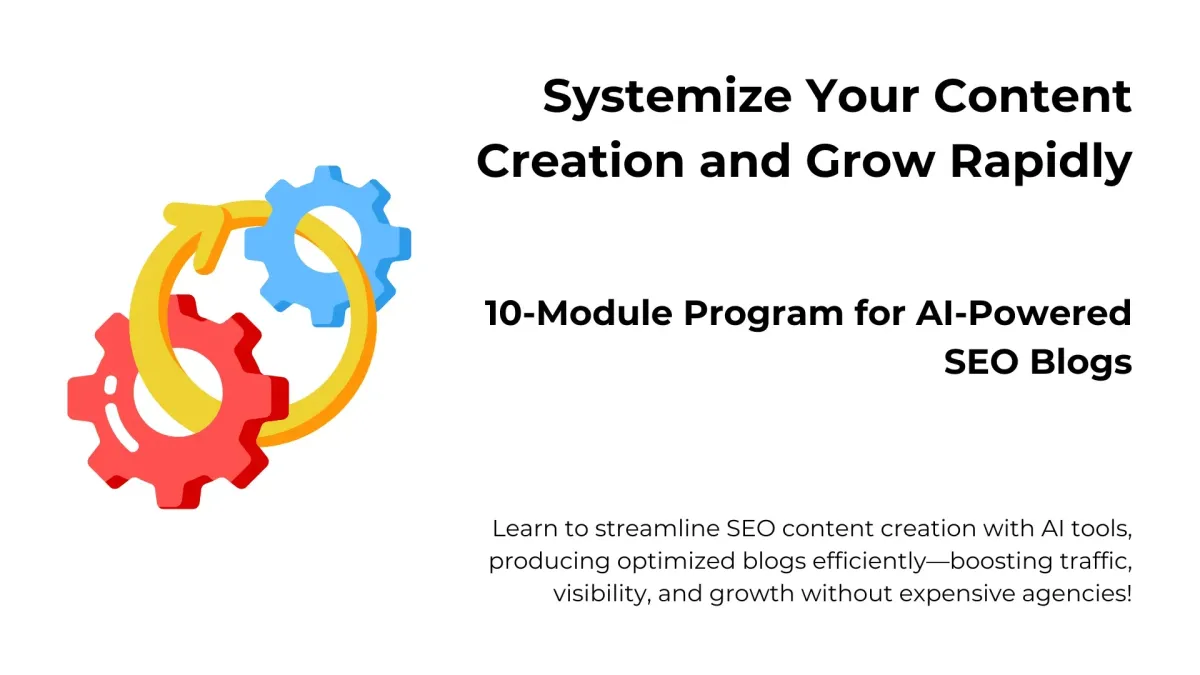 Systemize Your Content Creation and Grow Rapidly

10-Module Program for AI-Powered SEO Blogs

Learn to streamline SEO content creation with AI tools, producing optimized blogs efficiently—boosting traffic, visibility, and growth without expensive agencies!